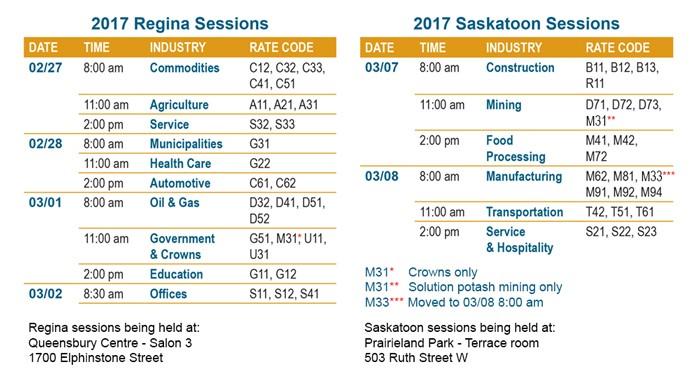 2017 Regina Sessions

| DATE | TIME | INDUSTRY | RATE CODE |
|---|---|---|---|
| 02/27 | 8:00 am | Commodities | C12, C32, C33, C41, C51 |
| | 11:00 am | Agriculture | A11, A21, A31 |
| | 2:00 pm | Service | S32, S33 |
| 02/28 | 8:00 am | Municipalities | G31 |
| | 11:00 am | Health Care | G22 |
| | 2:00 pm | Automotive | C61, C62 |
| 03/01 | 8:00 am | Oil & Gas | D32, D41, D51, D52 |
| | 11:00 am | Government & Crowns | G51, M31*, U11, U31 |
| | 2:00 pm | Education | G11, G12 |
| 03/02 | 8:30 am | Offices | S11, S12, S41 |

Regina sessions being held at:
Queensbury Centre - Salon 3
1700 Elphinstone Street

2017 Saskatoon Sessions

| DATE | TIME | INDUSTRY | RATE CODE |
|---|---|---|---|
| 03/07 | 8:00 am | Construction | B11, B12, B13, R11 |
| | 11:00 am | Mining | D71, D72, D73, M31** |
| | 2:00 pm | Food Processing | M41, M42, M72 |
| 03/08 | 8:00 am | Manufacturing | M62, M81, M33*** M91, M92, M94 |
| | 11:00 am | Transportation | T42, T51, T61 |
| | 2:00 pm | Service & Hospitality | S21, S22, S23 |

M31* Crowns only
M31** Solution potash mining only
M33*** Moved to 03/08 8:00 am

Saskatoon sessions being held at:
Prairieland Park - Terrace room
503 Ruth Street W